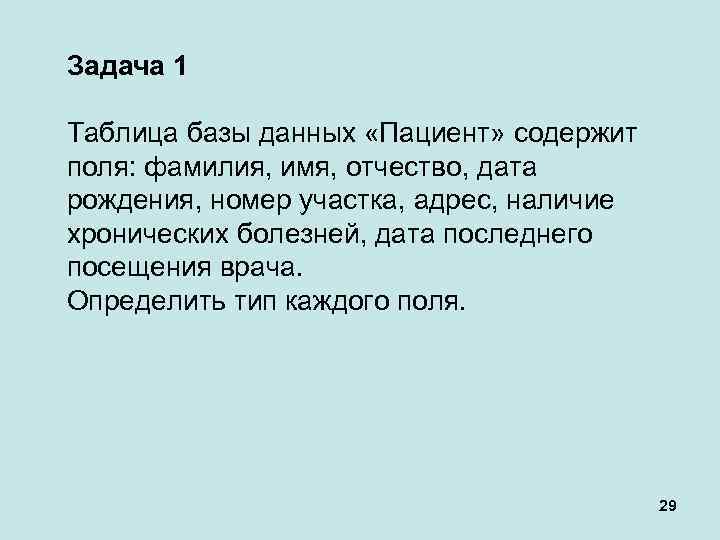 Задача 1

Таблица базы данных «Пациент» содержит поля: фамилия, имя, отчество, дата рождения, номер участка, адрес, наличие хронических болезней, дата последнего посещения врача.
Определить тип каждого поля.

29